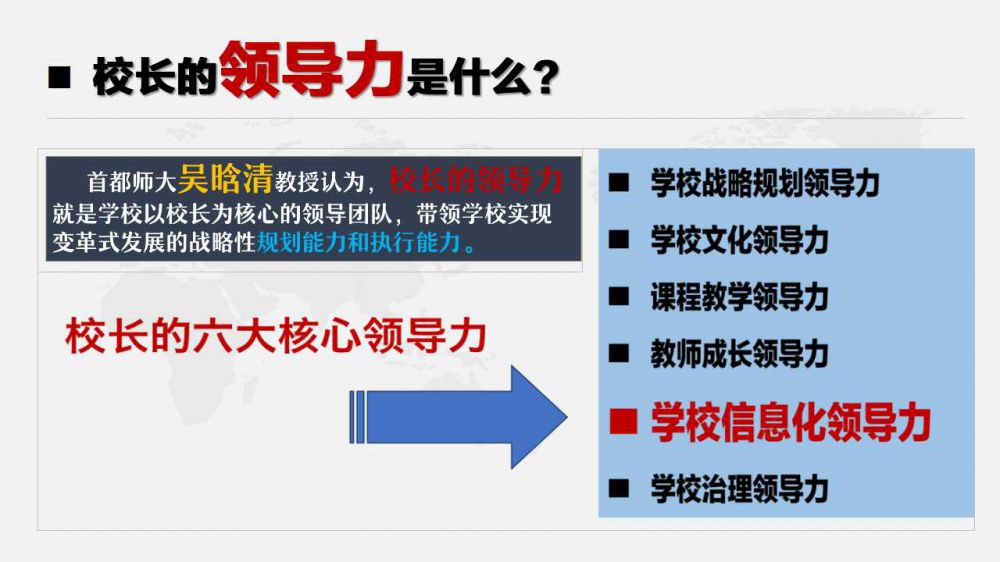 ■ 校长的领导力是什么？

首都师大吴晗清教授认为，校长的领导力就是学校以校长为核心的领导团队，带领学校实现变革式发展的战略性规划能力和执行能力。

校长的六大核心领导力

■ 学校战略规划领导力
■ 学校文化领导力
■ 课程教学领导力
■ 教师成长领导力
■ 学校信息化领导力
■ 学校治理领导力